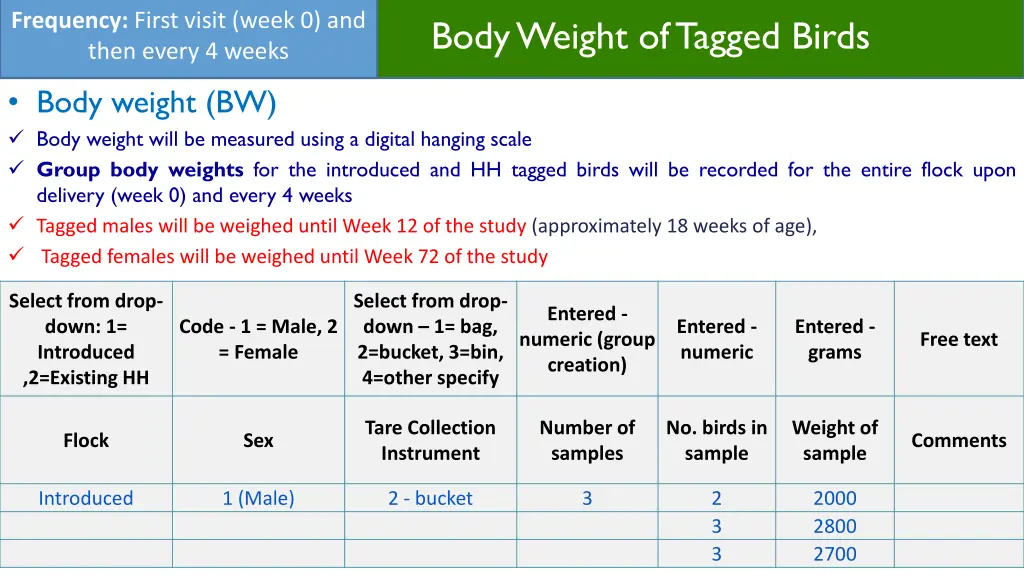 Frequency: First visit (week 0) and then every 4 weeks

Body Weight of Tagged Birds

• Body weight (BW)
✓ Body weight will be measured using a digital hanging scale
✓ Group body weights for the introduced and HH tagged birds will be recorded for the entire flock upon delivery (week 0) and every 4 weeks
✓ Tagged males will be weighed until Week 12 of the study (approximately 18 weeks of age),
✓ Tagged females will be weighed until Week 72 of the study

| Select from drop-down: 1= Introduced ,2=Existing HH | Code - 1 = Male, 2 = Female | Select from drop-down – 1= bag, 2=bucket, 3=bin, 4=other specify | Entered - numeric (group creation) | Entered - numeric | Entered - grams | Free text |
|---|---|---|---|---|---|---|
| Flock | Sex | Tare Collection Instrument | Number of samples | No. birds in sample | Weight of sample | Comments |
| Introduced | 1 (Male) | 2 - bucket | 3 | 2 | 2000 | |
| | | | | 3 | 2800 | |
| | | | | 3 | 2700 | |